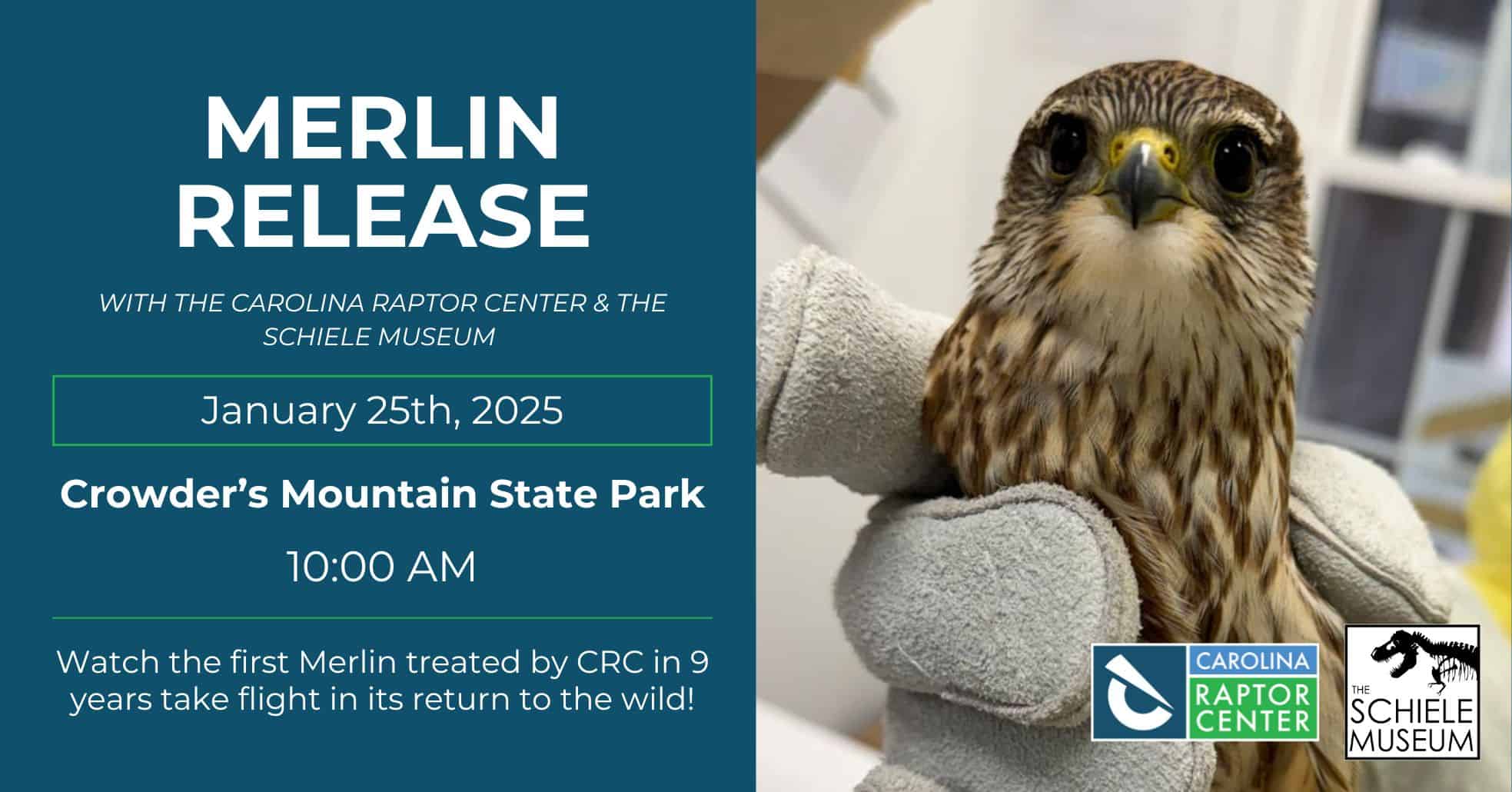 MERLIN RELEASE

WITH THE CAROLINA RAPTOR CENTER & THE SCHIELE MUSEUM

January 25th, 2025

Crowder's Mountain State Park

10:00 AM

Watch the first Merlin treated by CRC in 9 years take flight in its return to the wild!

CAROLINA RAPTOR CENTER

THE SCHIELE MUSEUM